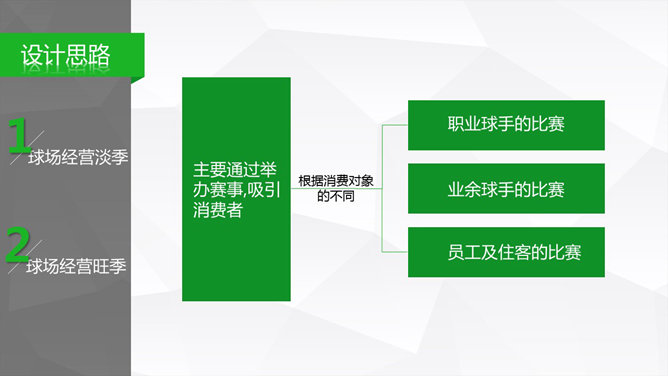 设计思路

1 球场经营淡季

2 球场经营旺季

主要通过举办赛事,吸引消费者

根据消费对象的不同

职业球手的比赛

业余球手的比赛

员工及住客的比赛